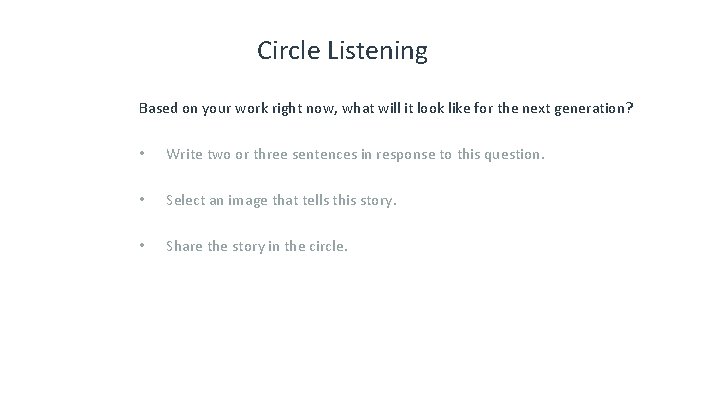 Circle Listening

Based on your work right now, what will it look like for the next generation?

• Write two or three sentences in response to this question.

• Select an image that tells this story.

• Share the story in the circle.